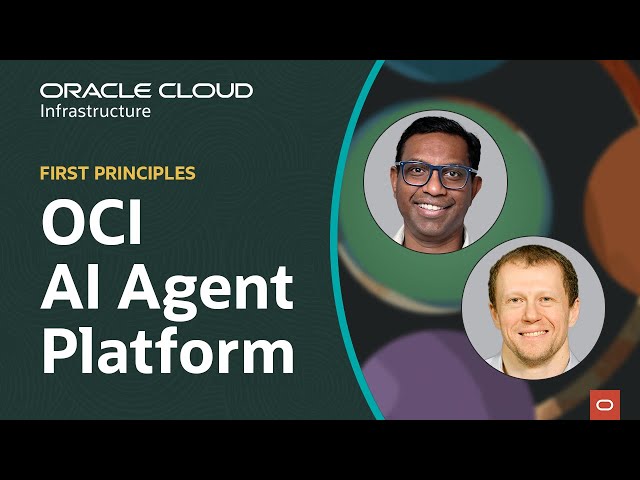 ORACLE CLOUD
Infrastructure

FIRST PRINCIPLES

OCI
AI Agent
Platform